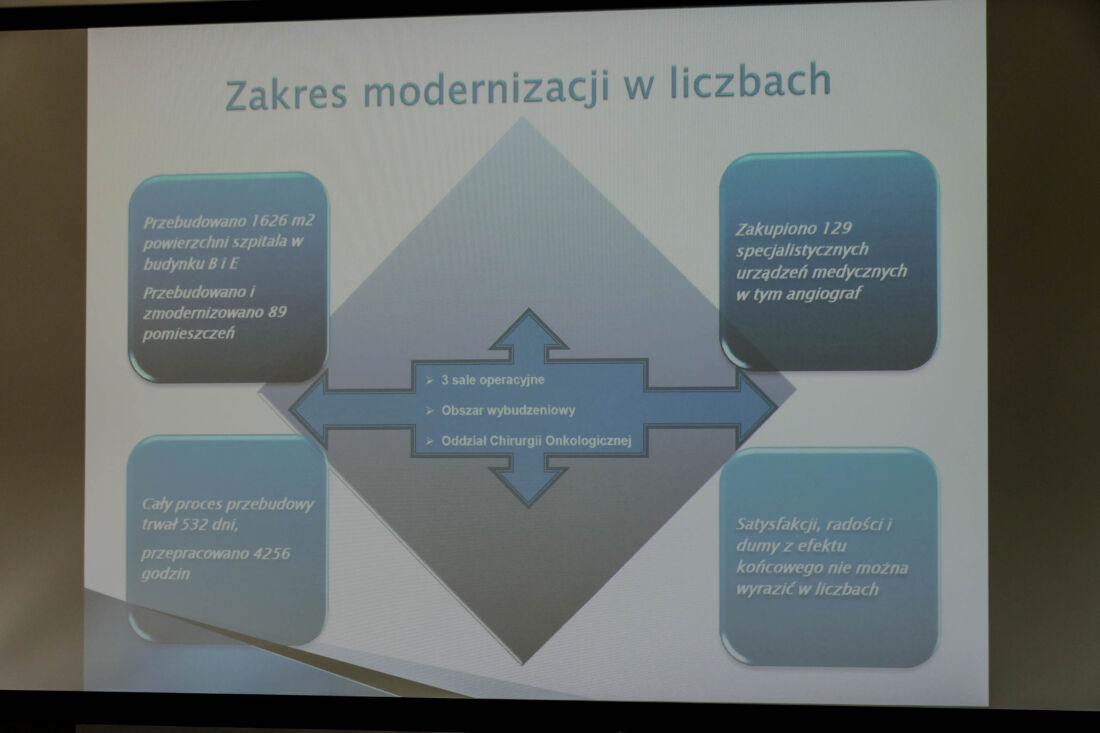 Zakres modernizacji w liczbach

Przebudowano 1626 m2 powierzchni szpitala w budynku B i E

Przebudowano i zmodernizowano 89 pomieszczeń

Zakupiono 129 specjalistycznych urządzeń medycznych w tym angiograf

➢ 3 sale operacyjne
➢ Obszar wybudzeniowy
➢ Oddział Chirurgii Onkologicznej

Cały proces przebudowy trwał 532 dni,

przepracowano 4256 godzin

Satysfakcji, radości i dumy z efektu końcowego nie można wyrazić w liczbach